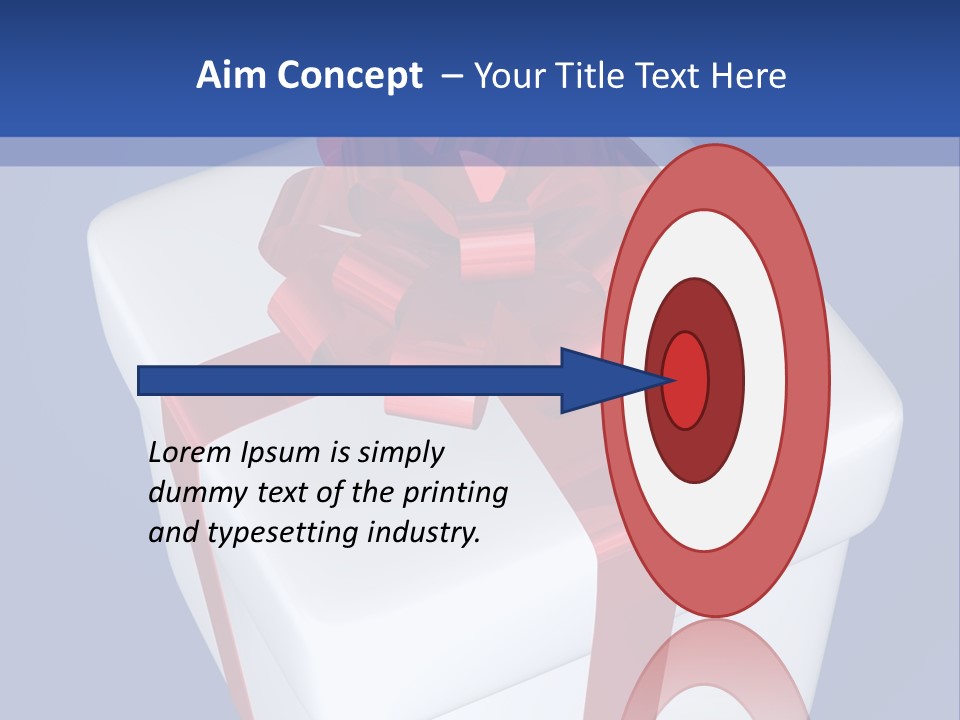 Aim Concept – Your Title Text Here

Lorem Ipsum is simply dummy text of the printing and typesetting industry.